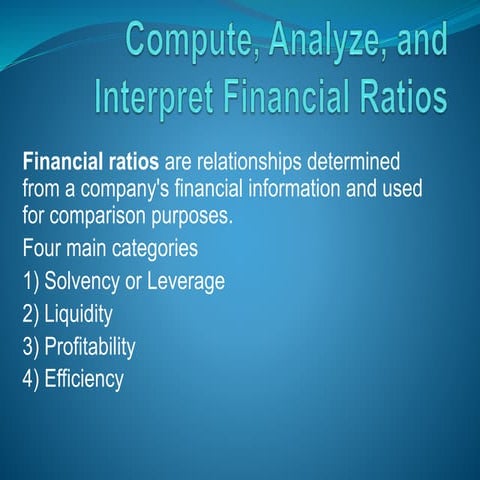 Compute, Analyze, and Interpret Financial Ratios

Financial ratios are relationships determined from a company's financial information and used for comparison purposes.

Four main categories

1) Solvency or Leverage

2) Liquidity

3) Profitability

4) Efficiency